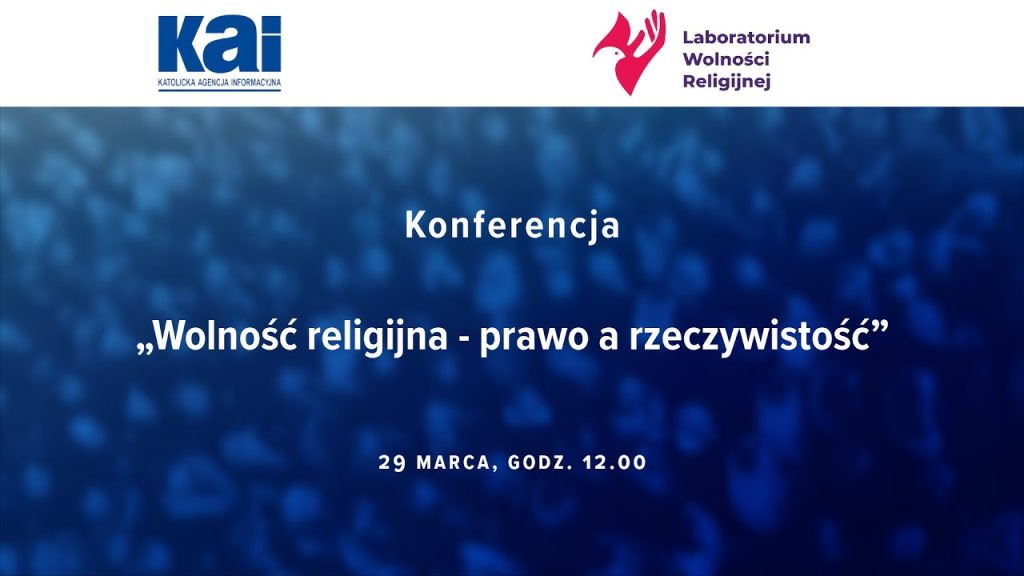 KAI
KATOLICKA AGENCJA INFORMACYJNA

Laboratorium
Wolności
Religijnej

Konferencja

„Wolność religijna - prawo a rzeczywistość”

29 MARCA, GODZ. 12.00